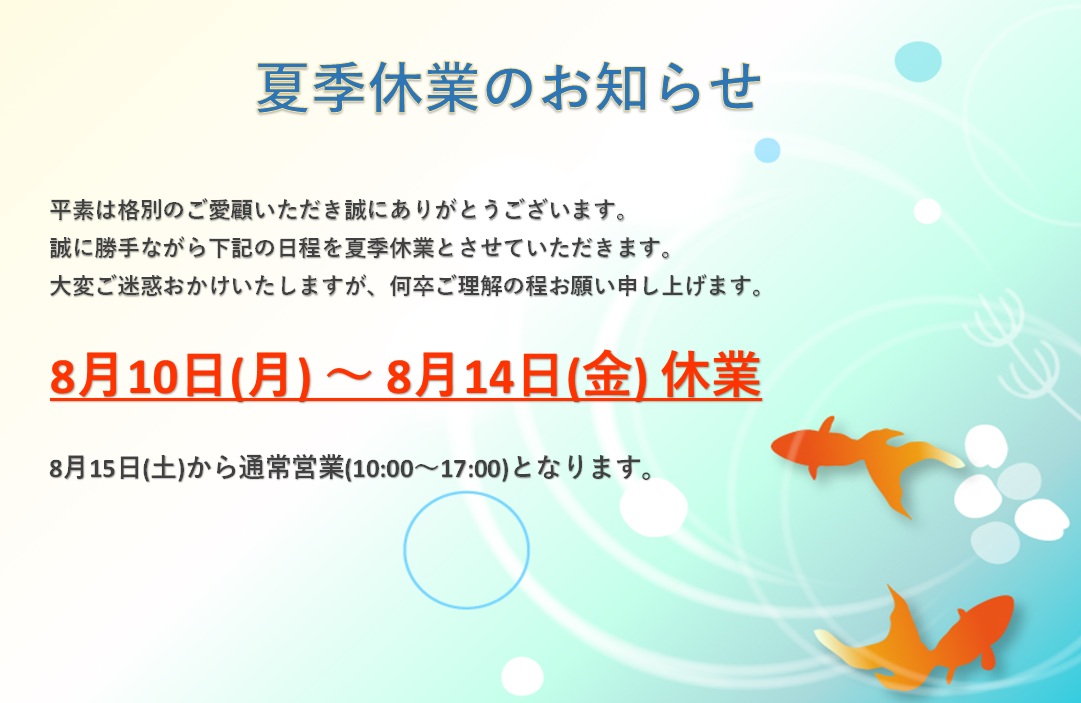 夏季休業のお知らせ

平素は格別のご愛顧いただき誠にありがとうございます。
誠に勝手ながら下記の日程を夏季休業とさせていただきます。
大変ご迷惑おかけいたしますが、何卒ご理解の程お願い申し上げます。

8月10日(月) ～ 8月14日(金) 休業

8月15日(土)から通常営業(10:00～17:00)となります。